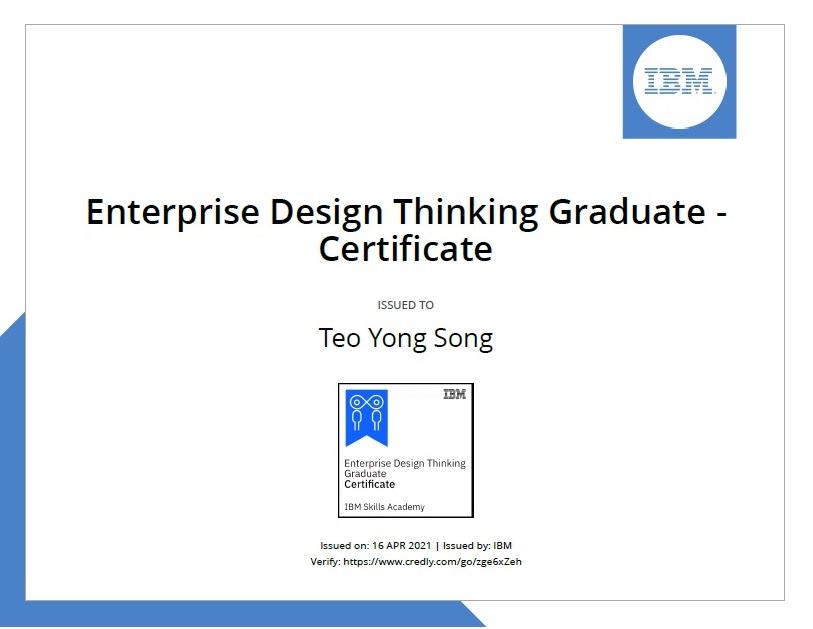 IBM

Enterprise Design Thinking Graduate - Certificate

ISSUED TO

Teo Yong Song

IBM

Enterprise Design Thinking Graduate
Certificate

IBM Skills Academy

Issued on: 16 APR 2021 | Issued by: IBM
Verify: https://www.credly.com/go/zge6xZeh